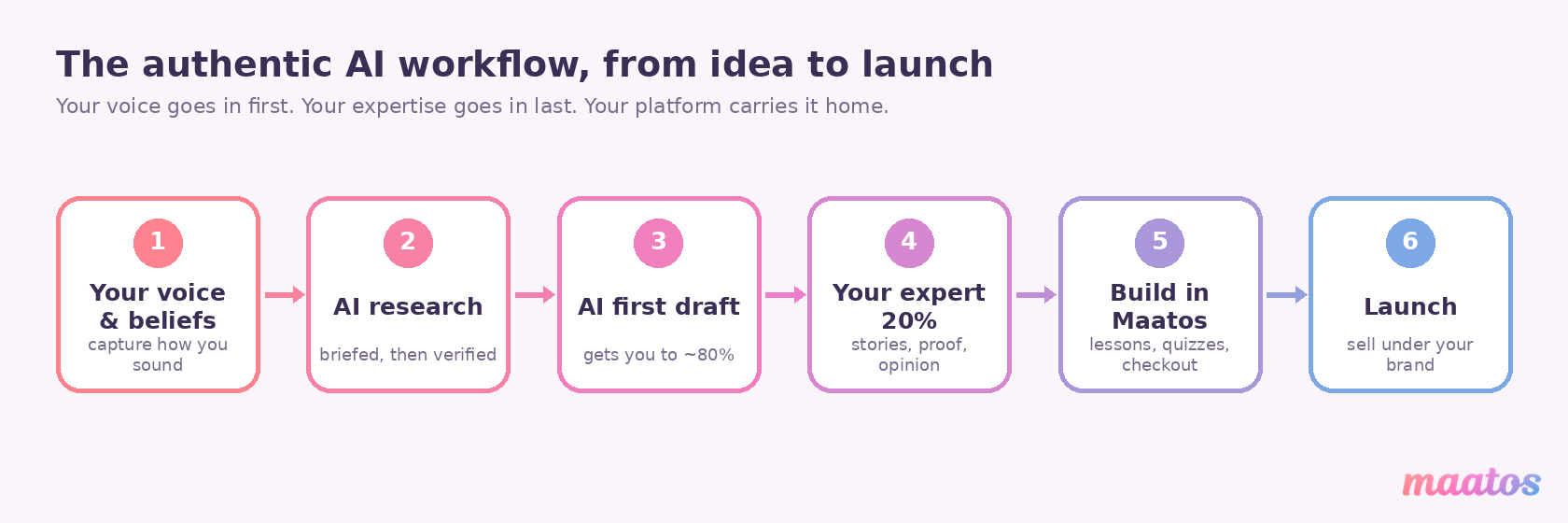 The authentic AI workflow, from idea to launch

Your voice goes in first. Your expertise goes in last. Your platform carries it home.

1
Your voice & beliefs
capture how you sound

2
AI research
briefed, then verified

3
AI first draft
gets you to ~80%

4
Your expert 20%
stories, proof, opinion

5
Build in Maatos
lessons, quizzes, checkout

6
Launch
sell under your brand

maatos